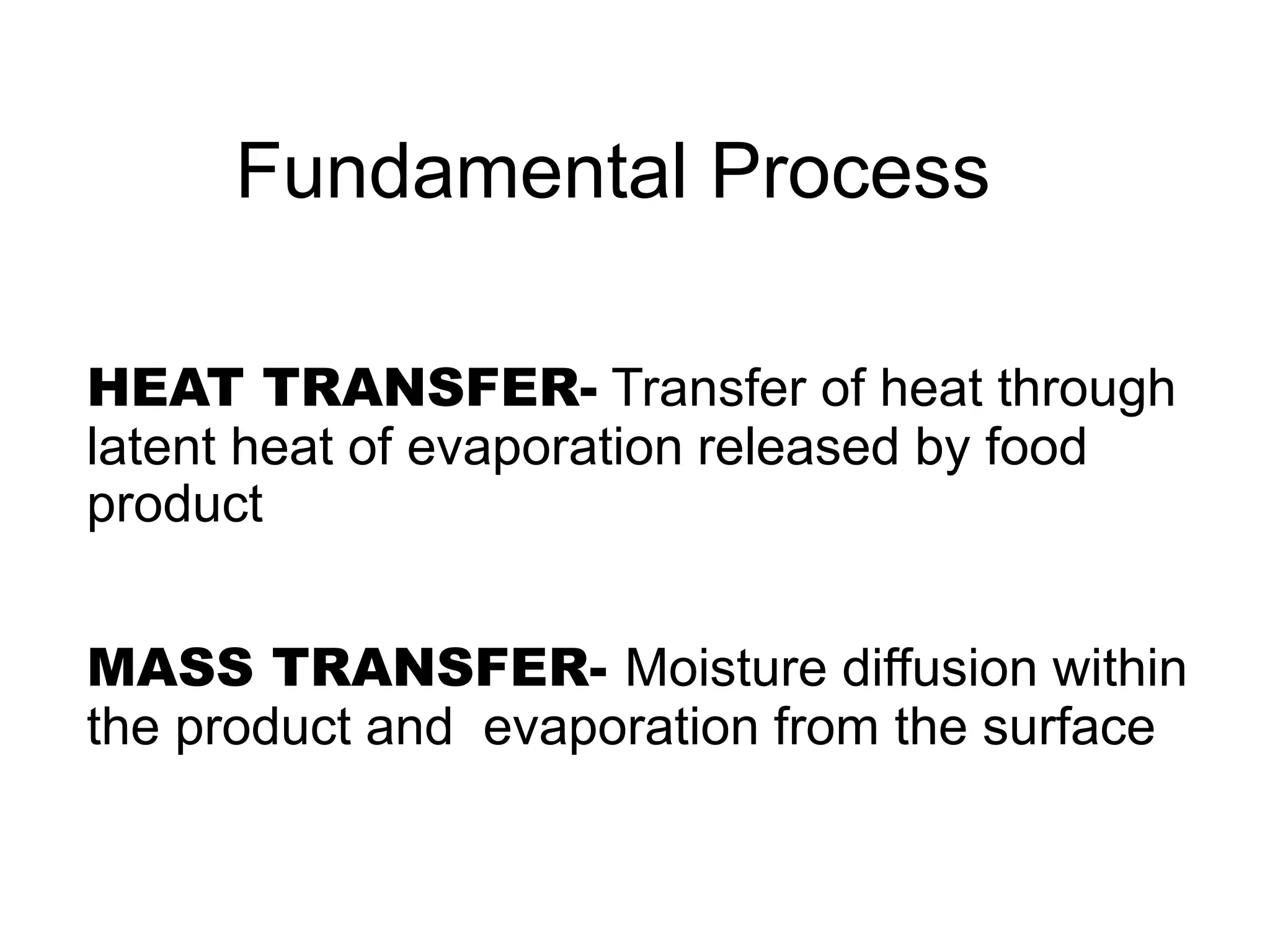 Fundamental Process

HEAT TRANSFER- Transfer of heat through latent heat of evaporation released by food product

MASS TRANSFER- Moisture diffusion within the product and  evaporation from the surface